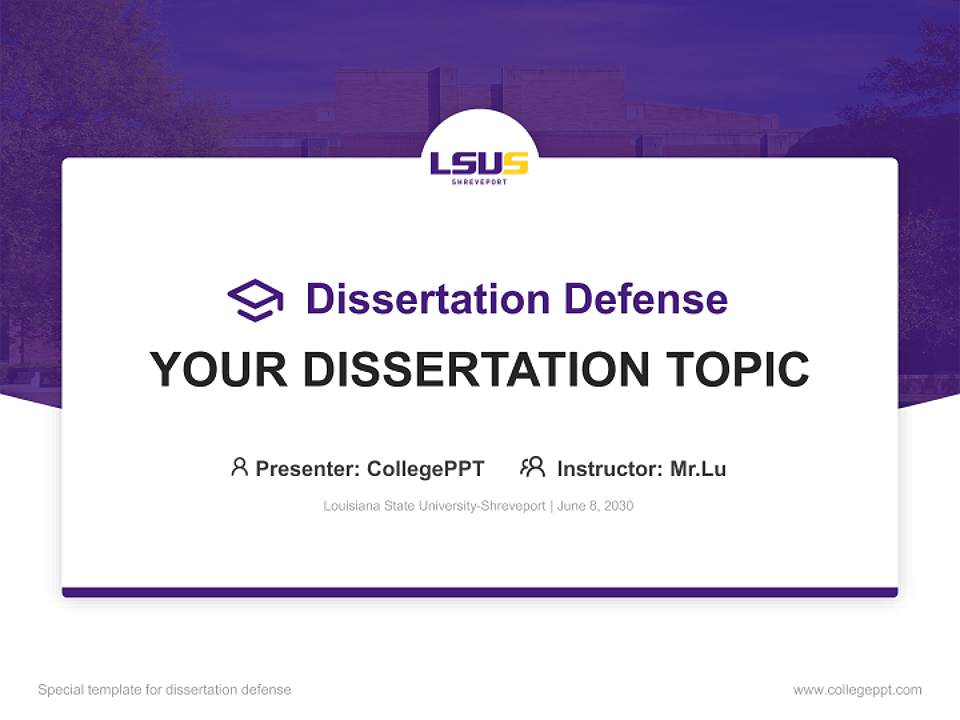 LSUS
SHREVEPORT

Dissertation Defense

YOUR DISSERTATION TOPIC

Presenter: CollegePPT Instructor: Mr.Lu

Louisiana State University-Shreveport | June 8, 2030

Special template for dissertation defense

www.collegeppt.com